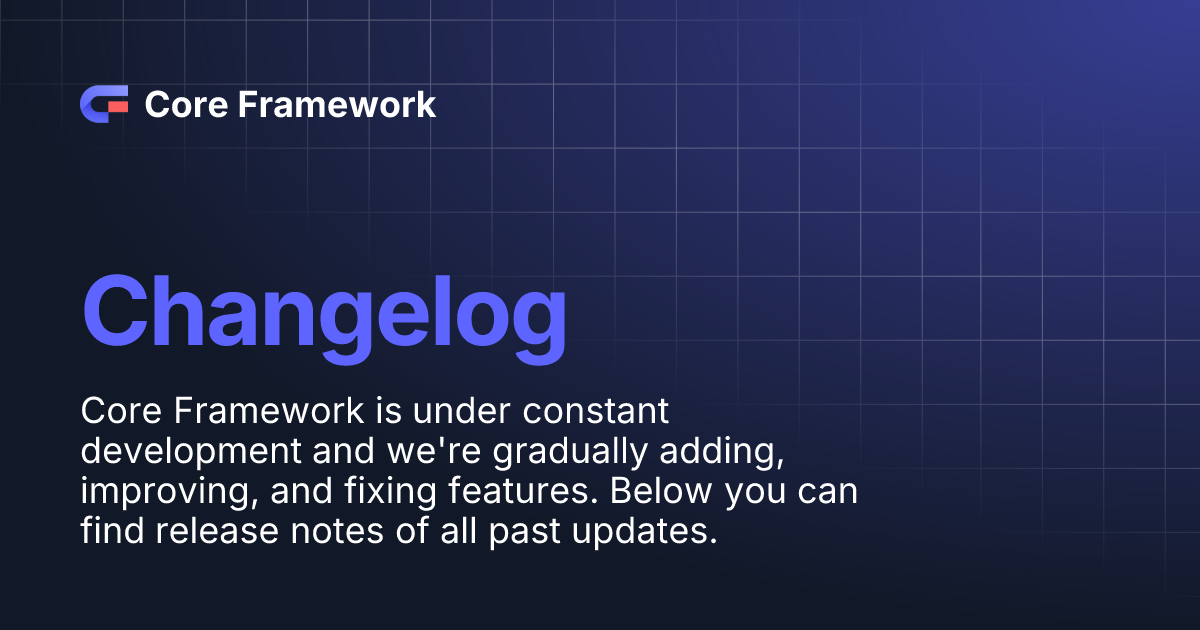 Core Framework

Changelog

Core Framework is under constant development and we're gradually adding, improving, and fixing features. Below you can find release notes of all past updates.